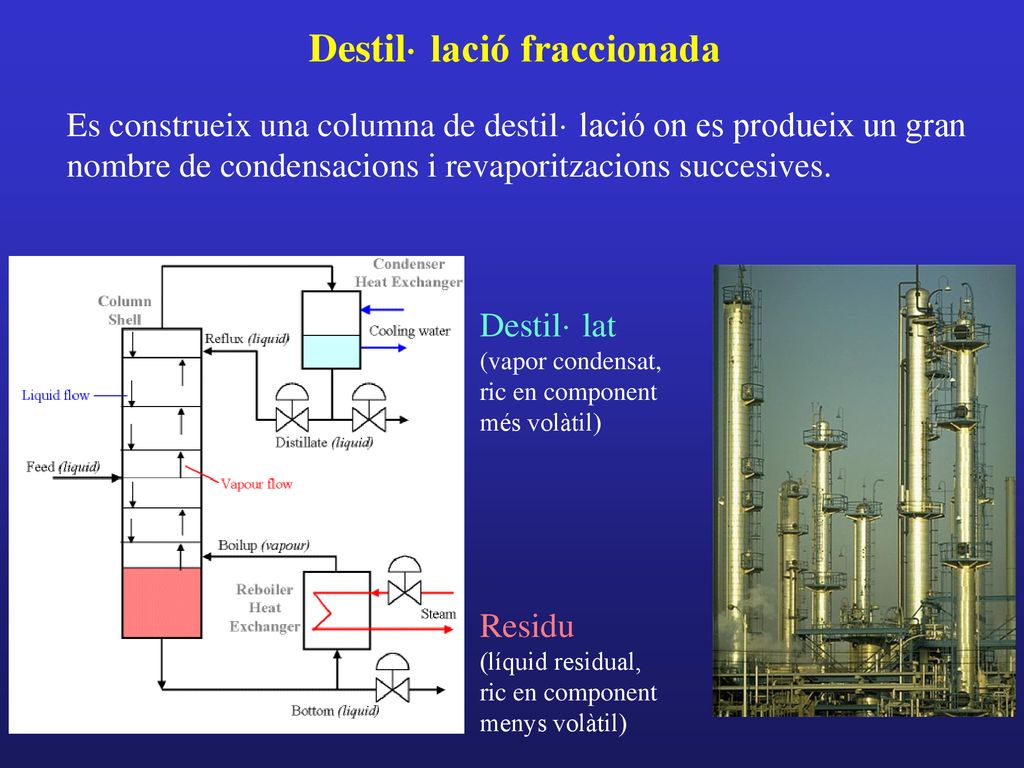 Destil· lació fraccionada

Es construeix una columna de destil· lació on es produeix un gran nombre de condensacions i revaporitzacions succesives.

Column Shell

Condenser Heat Exchanger

Reflux (liquid)

Cooling water

Liquid flow

Distillate (liquid)

Feed (liquid)

Vapour flow

Boilup (vapour)

Reboiler Heat Exchanger

Steam

Bottom (liquid)

Destil· lat
(vapor condensat, ric en component més volàtil)

Residu
(líquid residual, ric en component menys volàtil)